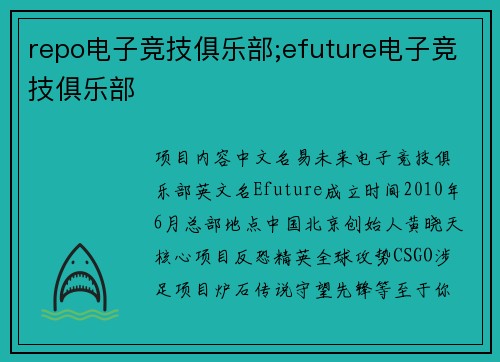 repo电子竞技俱乐部;efuture电子竞技俱乐部

项目内容中文名易未来电子竞技俱乐部英文名Efuture成立时间2010年6月总部地点中国北京创始人黄晓天核心项目反恐精英全球攻势CSGO涉足项目炉石传说守望先锋等至于你